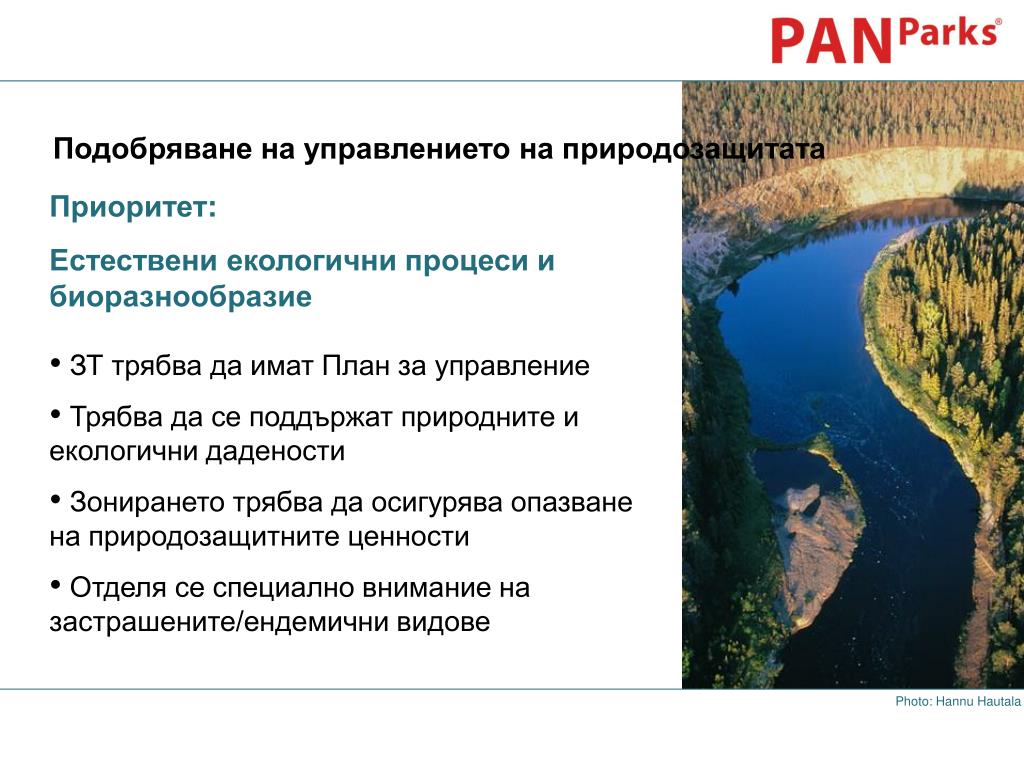 PAN Parks®

Подобряване на управлението на природозащитата

Приоритет:

Естествени екологични процеси и биоразнообразие

• ЗТ трябва да имат План за управление

• Трябва да се поддържат природните и екологични дадености

• Зонирането трябва да осигурява опазване на природозащитните ценности

• Отделя се специално внимание на застрашените/ендемични видове

Photo: Hannu Hautala